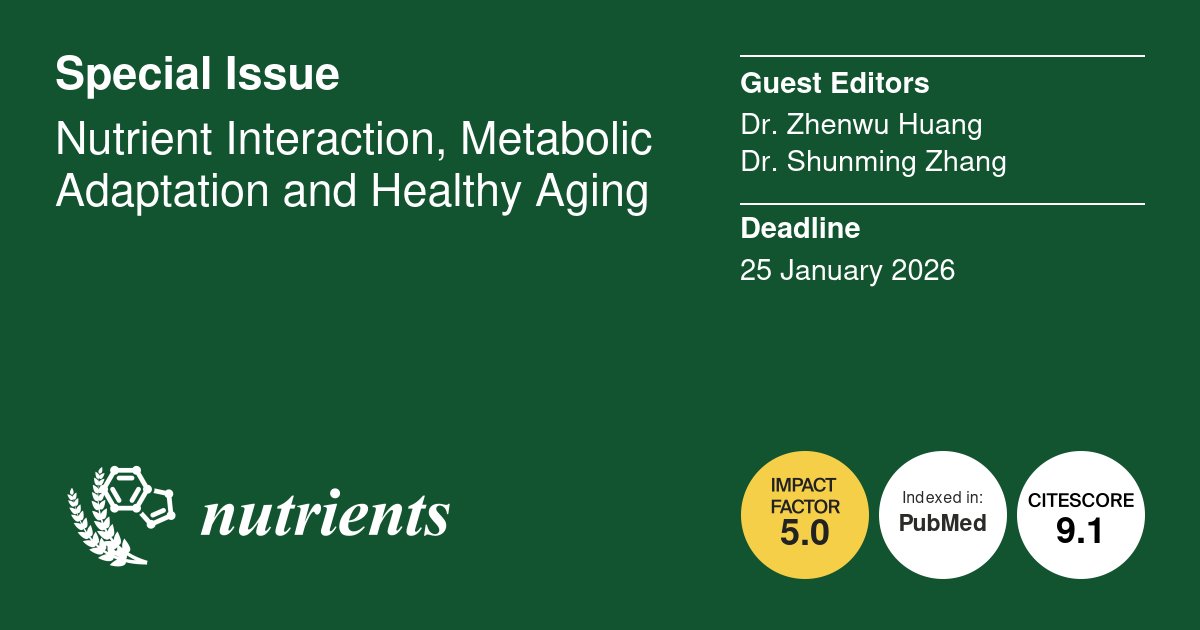 Special Issue

Nutrient Interaction, Metabolic Adaptation and Healthy Aging

Guest Editors

Dr. Zhenwu Huang
Dr. Shunming Zhang

Deadline

25 January 2026

nutrients

IMPACT FACTOR 5.0

Indexed in: PubMed

CITESCORE 9.1